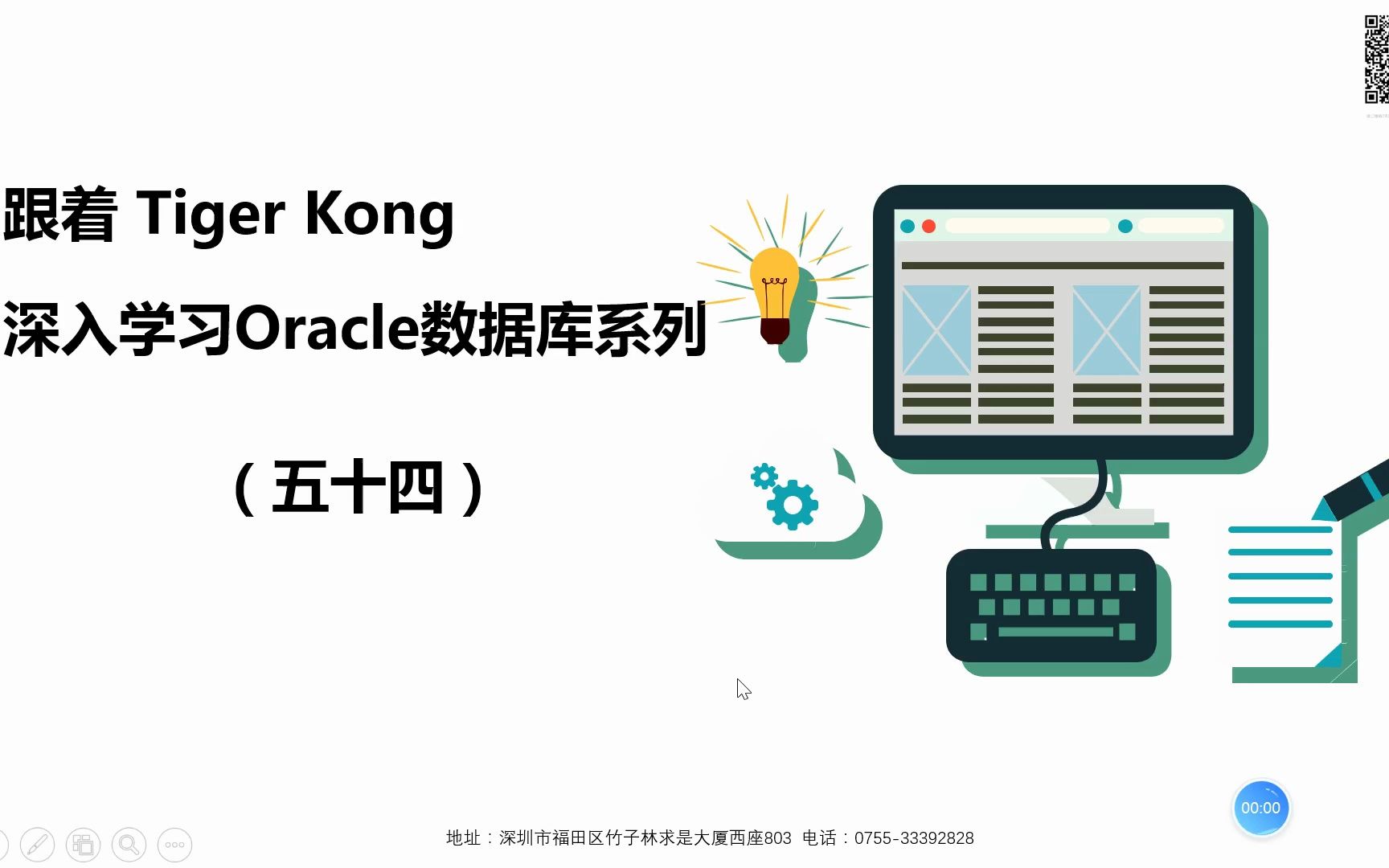 跟着 Tiger Kong

深入学习Oracle数据库系列

（五十四）

00:00

地址：深圳市福田区竹子林求是大厦西座803 电话：0755-33392828